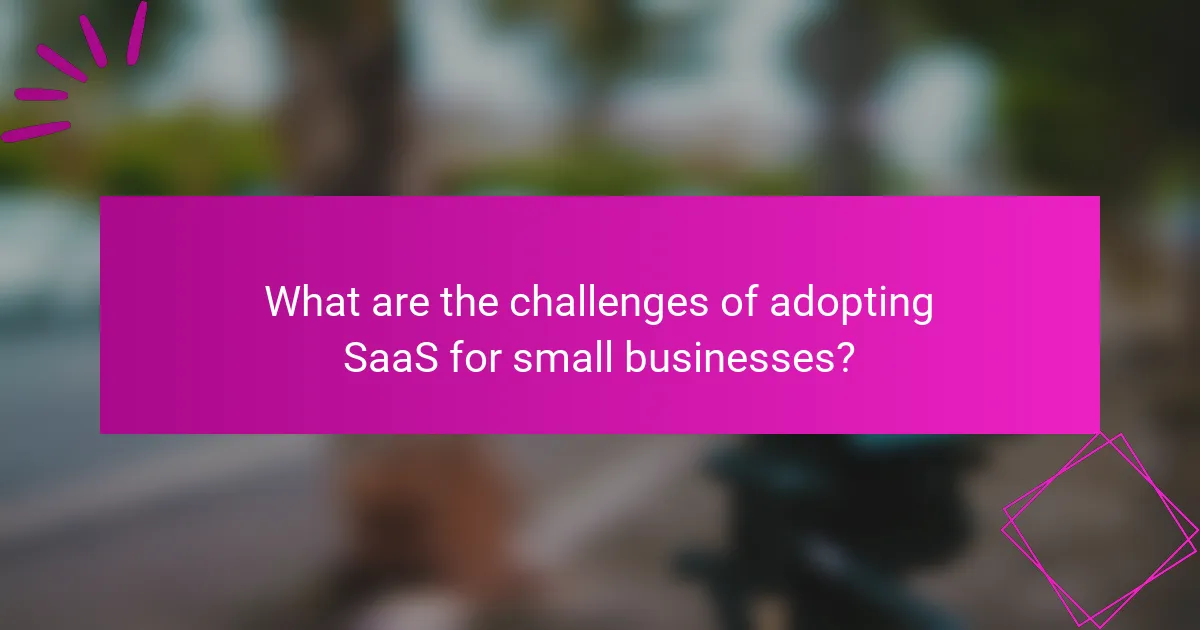 What are the challenges of adopting SaaS for small businesses?